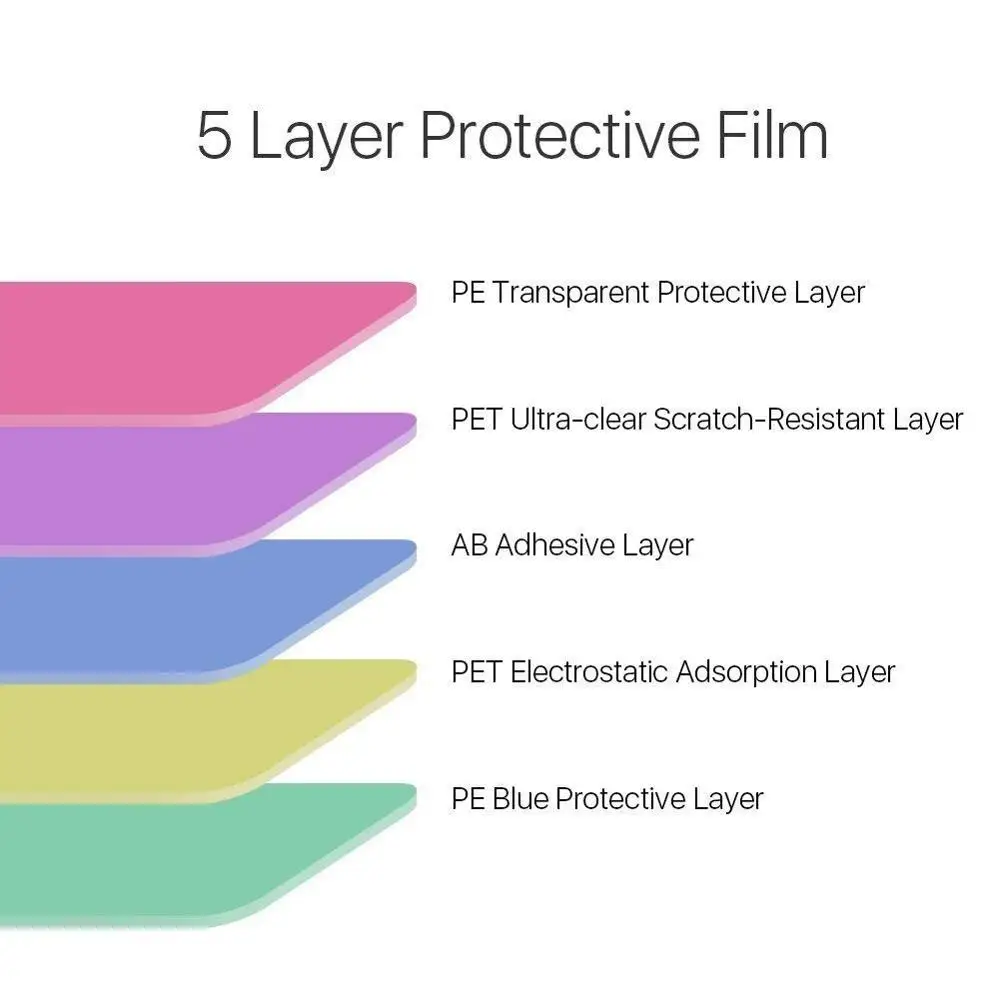 5 Layer Protective Film

PE Transparent Protective Layer

PET Ultra-clear Scratch-Resistant Layer

AB Adhesive Layer

PET Electrostatic Adsorption Layer

PE Blue Protective Layer